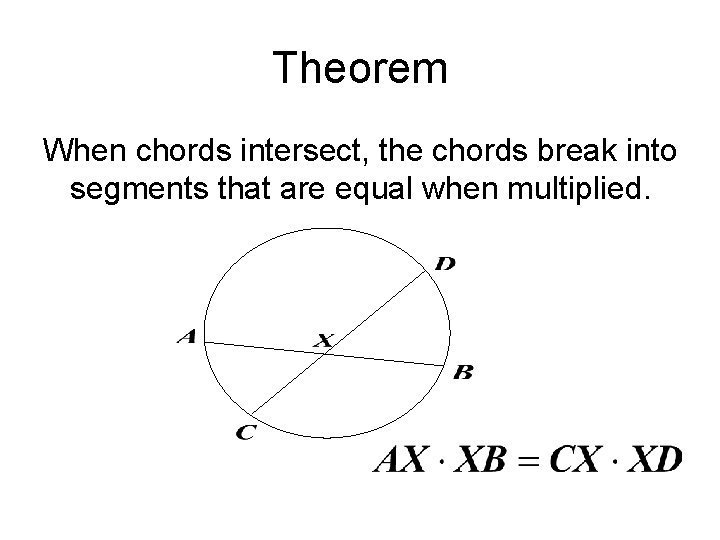 Theorem

When chords intersect, the chords break into segments that are equal when multiplied.

D

A

X

B

C

$AX \cdot XB = CX \cdot XD$